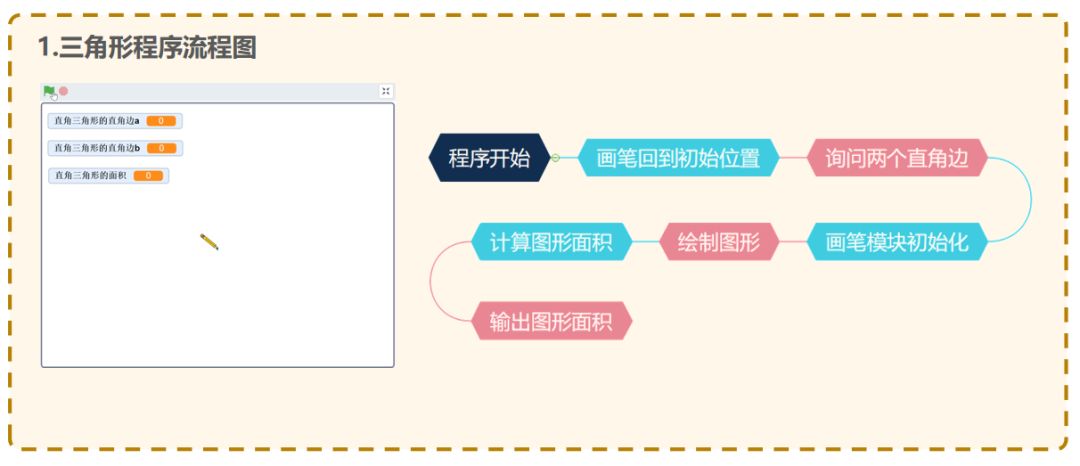 1.三角形程序流程图

直角三角形的直角边a 0
直角三角形的直角边b 0
直角三角形的面积 0

程序开始
画笔回到初始位置
询问两个直角边
画笔模块初始化
绘制图形
计算图形面积
输出图形面积